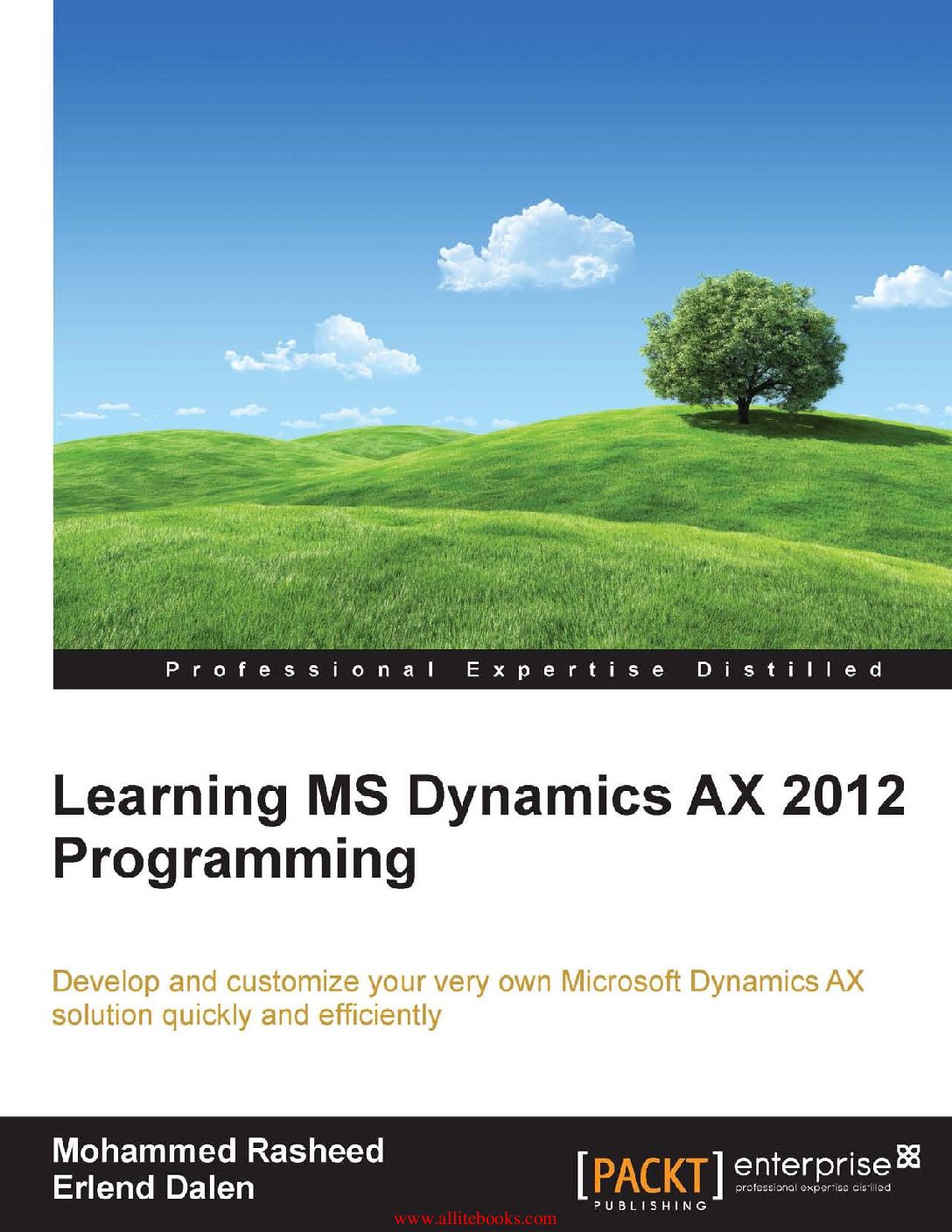 Professional Expertise Distilled

Learning MS Dynamics AX 2012 Programming

Develop and customize your very own Microsoft Dynamics AX solution quickly and efficiently

Mohammed Rasheed
Erlend Dalen

[PACKT] PUBLISHING enterprise
professional expertise distilled

www.allitebooks.com